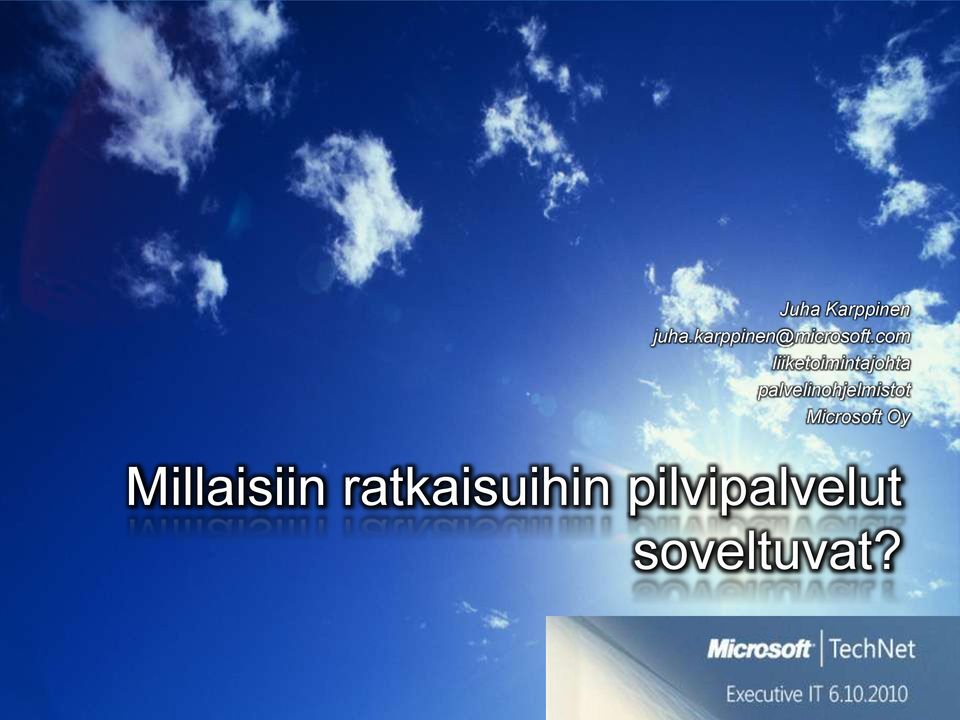 Juha Karppinen
juha.karppinen@microsoft.com
liiketoimintajohta
palvelinohjelmistot
Microsoft Oy

Millaisiin ratkaisuihin pilvipalvelut soveltuvat?

Microsoft | TechNet
Executive IT 6.10.2010